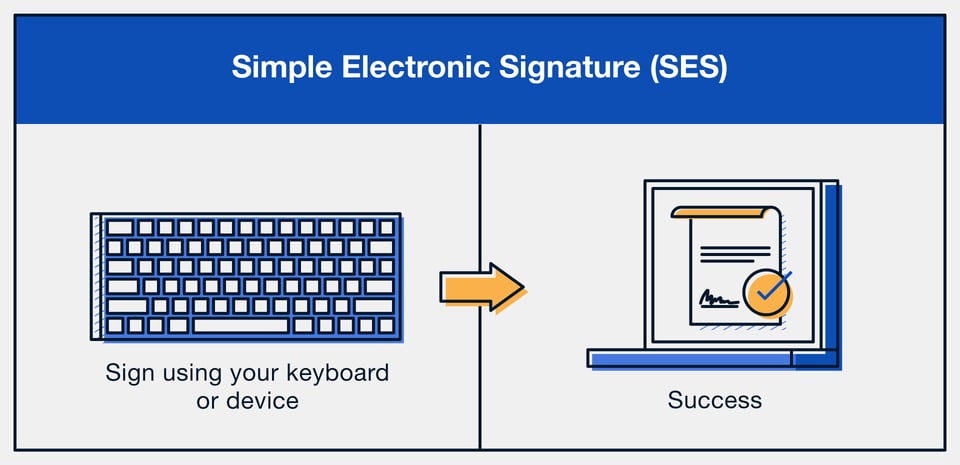 Simple Electronic Signature (SES)

Sign using your keyboard or device

Success